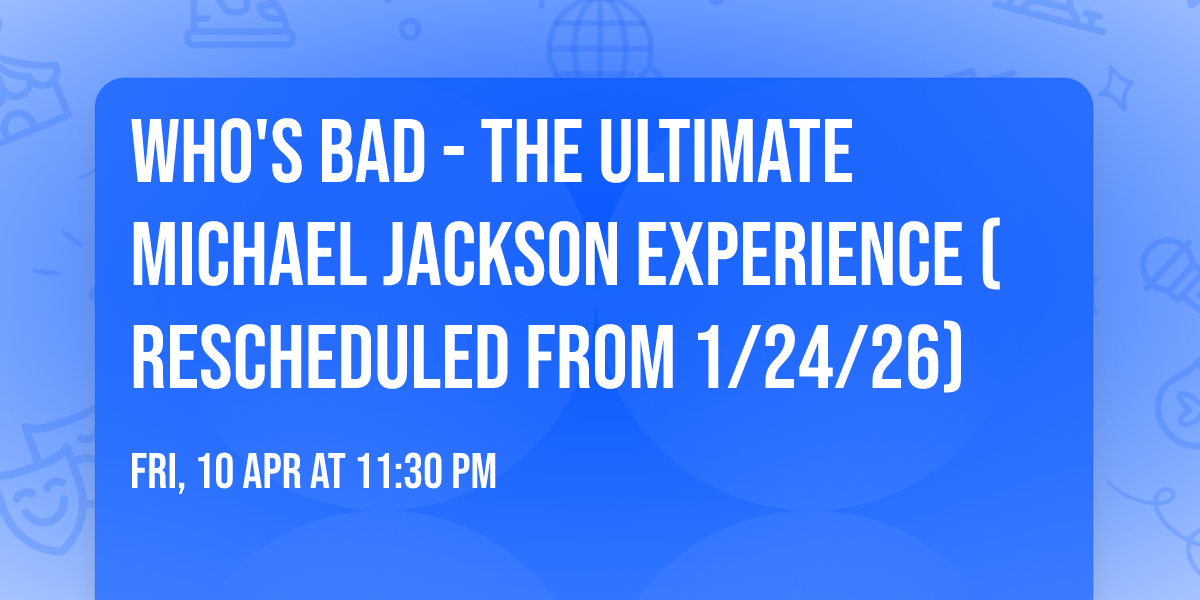 WHO'S BAD - THE ULTIMATE MICHAEL JACKSON EXPERIENCE ( RESCHEDULED FROM 1/24/26)

FRI, 10 APR AT 11:30 PM